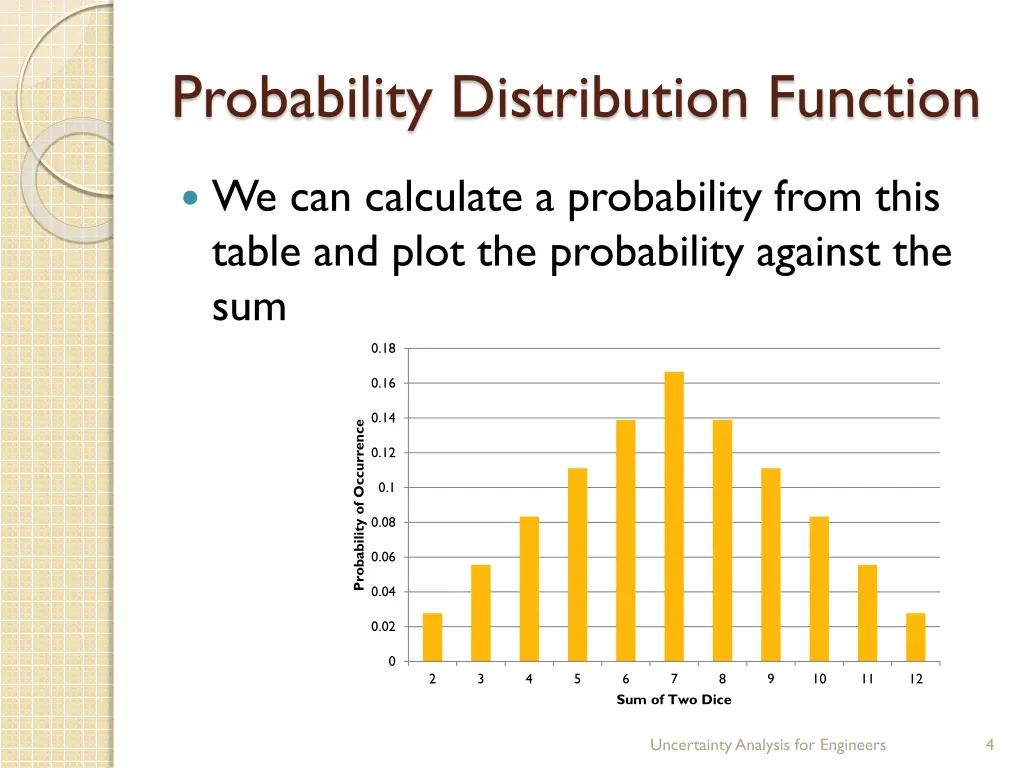 Probability Distribution Function

We can calculate a probability from this table and plot the probability against the sum

0.18
0.16
0.14
0.12
0.1
0.08
0.06
0.04
0.02
0

Probability of Occurrence

2 3 4 5 6 7 8 9 10 11 12

Sum of Two Dice

Uncertainty Analysis for Engineers

4